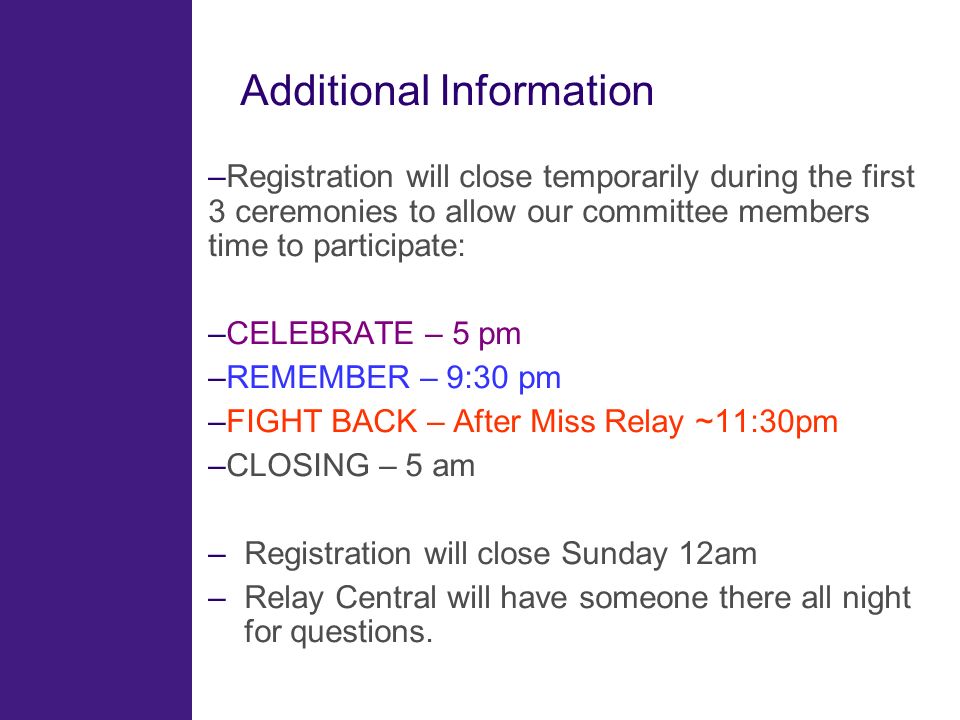 Additional Information

–Registration will close temporarily during the first 3 ceremonies to allow our committee members time to participate:

–CELEBRATE – 5 pm
–REMEMBER – 9:30 pm
–FIGHT BACK – After Miss Relay ~11:30pm
–CLOSING – 5 am

– Registration will close Sunday 12am
– Relay Central will have someone there all night for questions.